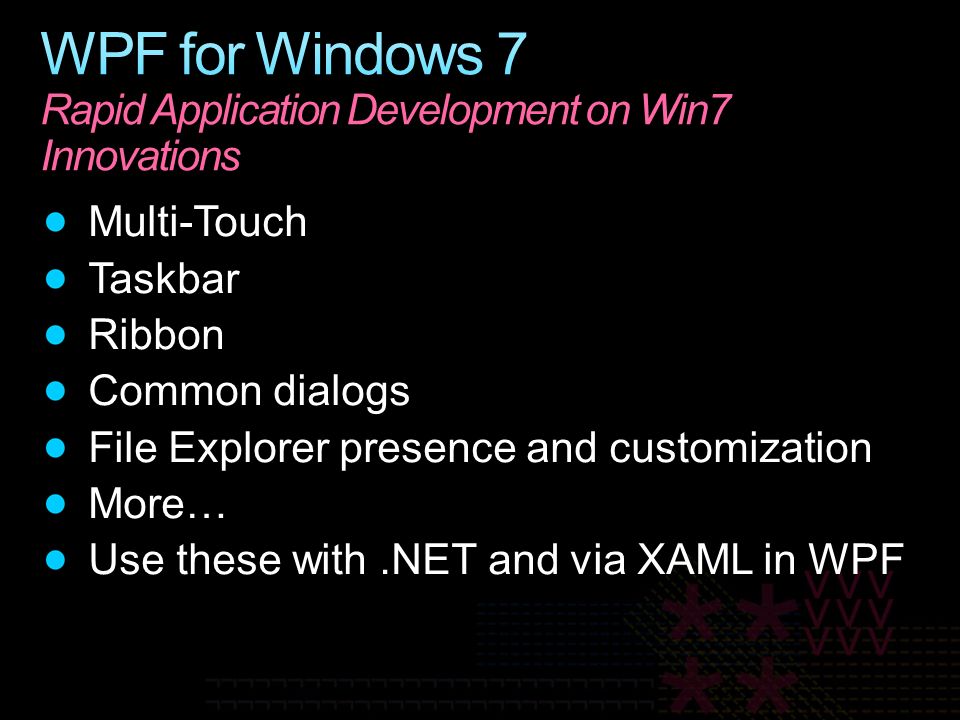 WPF for Windows 7

Rapid Application Development on Win7 Innovations

- Multi-Touch
- Taskbar
- Ribbon
- Common dialogs
- File Explorer presence and customization
- More…
- Use these with .NET and via XAML in WPF